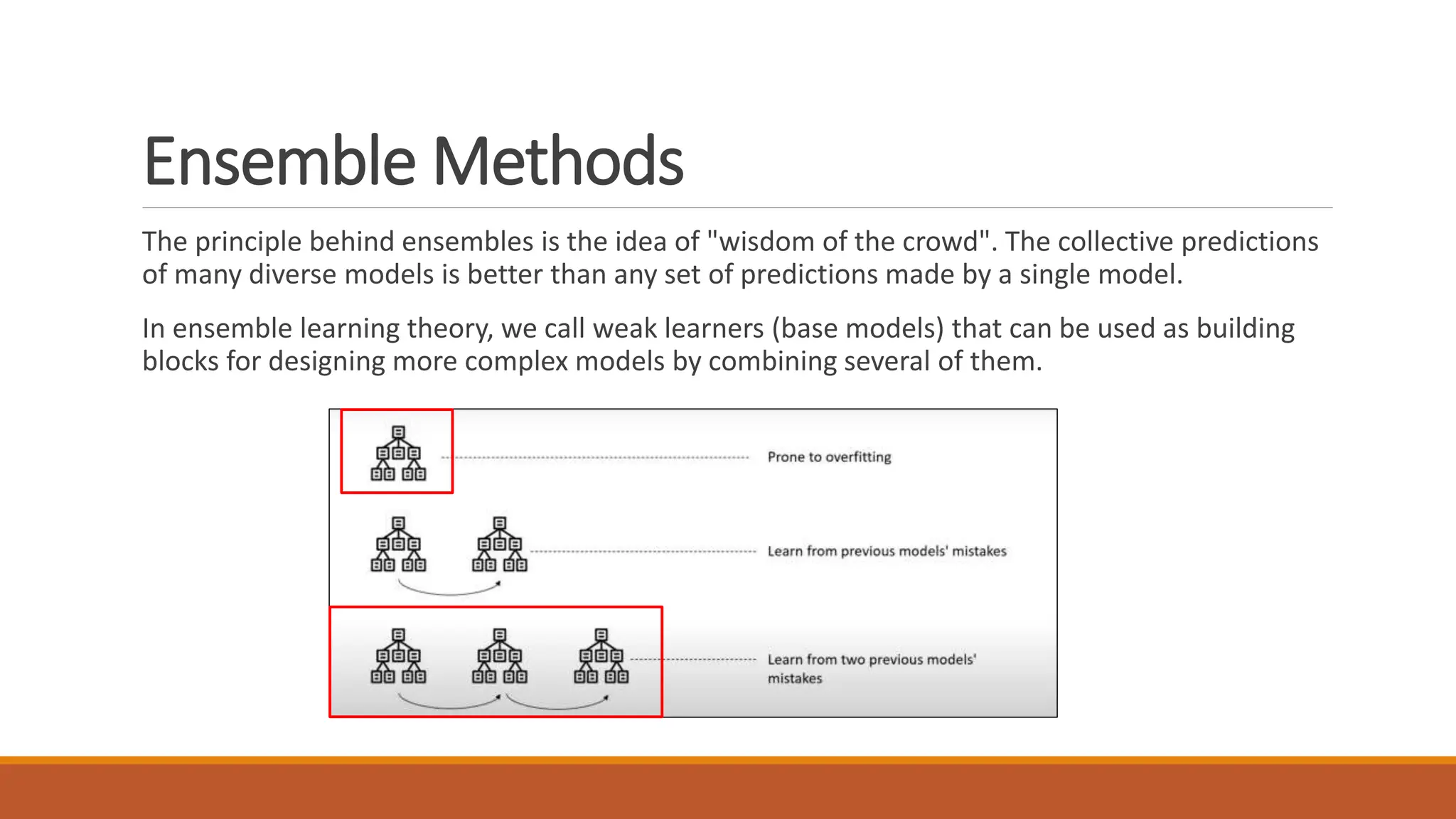 Ensemble Methods

The principle behind ensembles is the idea of "wisdom of the crowd". The collective predictions of many diverse models is better than any set of predictions made by a single model.

In ensemble learning theory, we call weak learners (base models) that can be used as building blocks for designing more complex models by combining several of them.

Prone to overfitting

Learn from previous models' mistakes

Learn from two previous models' mistakes